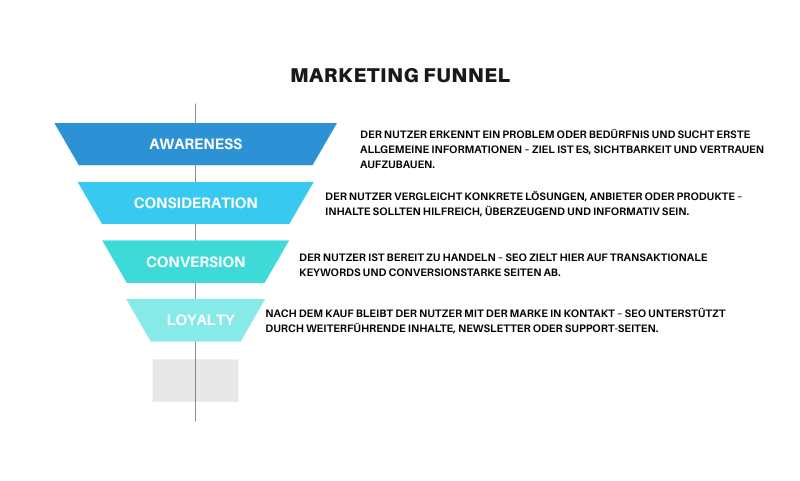 MARKETING FUNNEL

AWARENESS

DER NUTZER ERKENNT EIN PROBLEM ODER BEDÜRFNIS UND SUCHT ERSTE ALLGEMEINE INFORMATIONEN – ZIEL IST ES, SICHTBARKEIT UND VERTRAUEN AUFZUBAUEN.

CONSIDERATION

DER NUTZER VERGLEICHT KONKRETE LÖSUNGEN, ANBIETER ODER PRODUKTE – INHALTE SOLLTEN HILFREICH, ÜBERZEUGEND UND INFORMATIV SEIN.

CONVERSION

DER NUTZER IST BEREIT ZU HANDELN – SEO ZIELT HIER AUF TRANSAKTIONALE KEYWORDS UND CONVERSIONSTARKE SEITEN AB.

LOYALTY

NACH DEM KAUF BLEIBT DER NUTZER MIT DER MARKE IN KONTAKT – SEO UNTERSTÜTZT DURCH WEITERFÜHRENDE INHALTE, NEWSLETTER ODER SUPPORT-SEITEN.